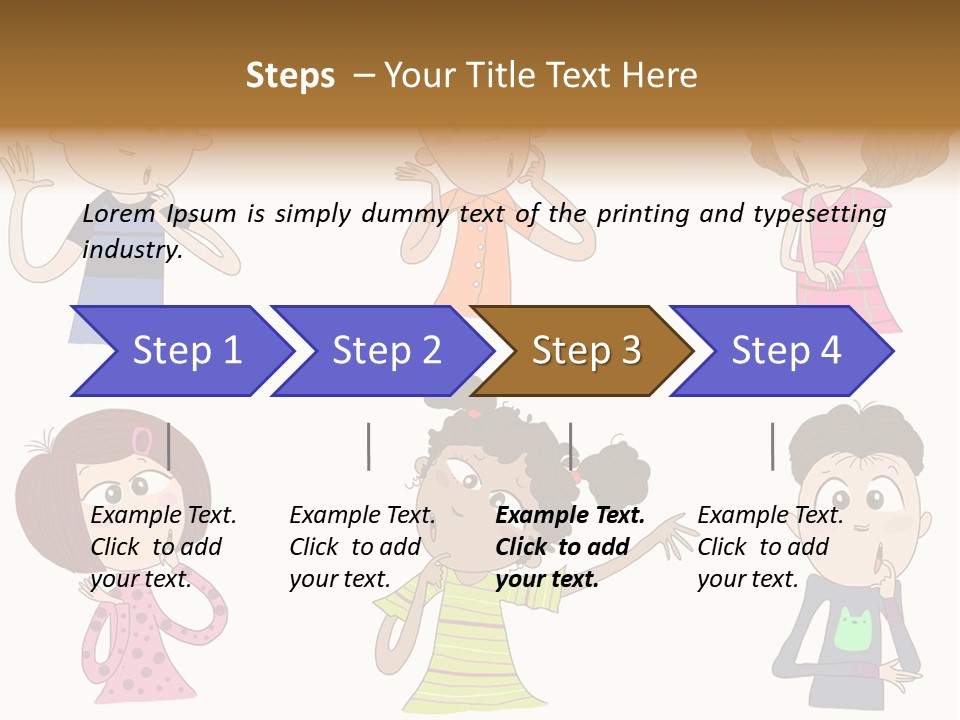 Steps – Your Title Text Here

Lorem Ipsum is simply dummy text of the printing and typesetting industry.

Step 1

Step 2

Step 3

Step 4

Example Text. Click to add your text.

Example Text. Click to add your text.

Example Text. Click to add your text.

Example Text. Click to add your text.